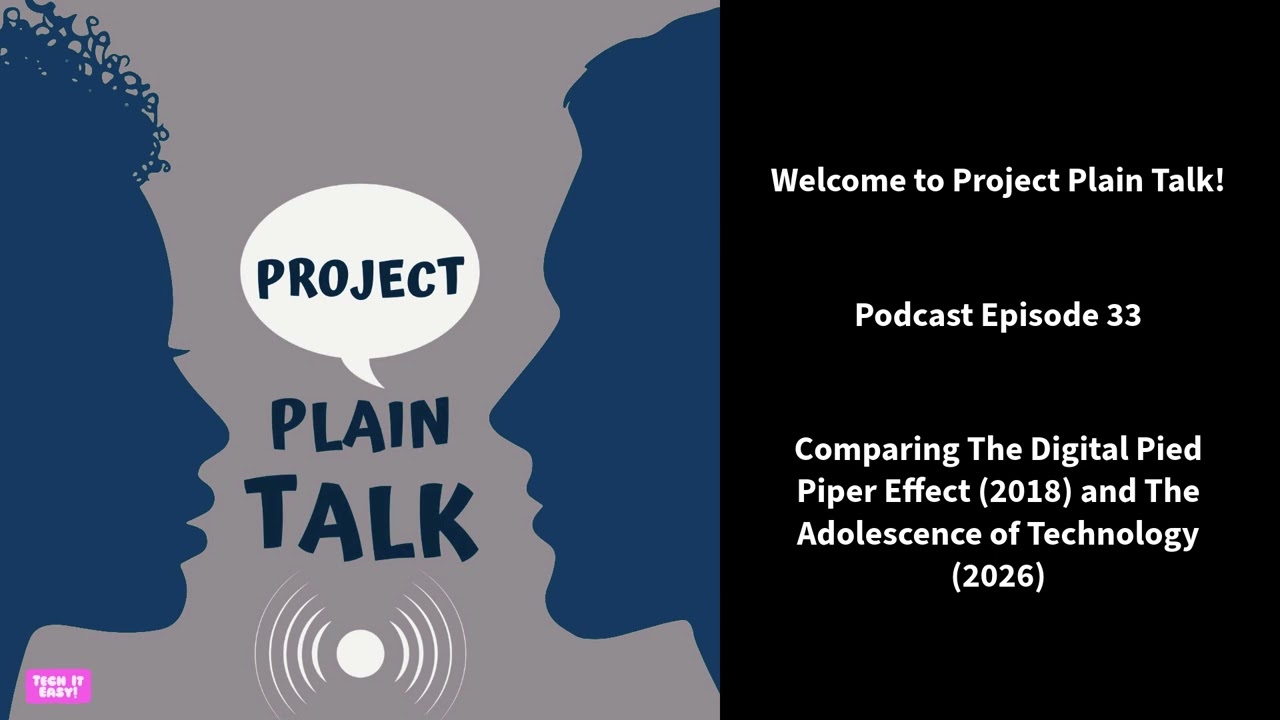 PROJECT
PLAIN
TALK

TECH IT EASY!

Welcome to Project Plain Talk!

Podcast Episode 33

Comparing The Digital Pied Piper Effect (2018) and The Adolescence of Technology (2026)